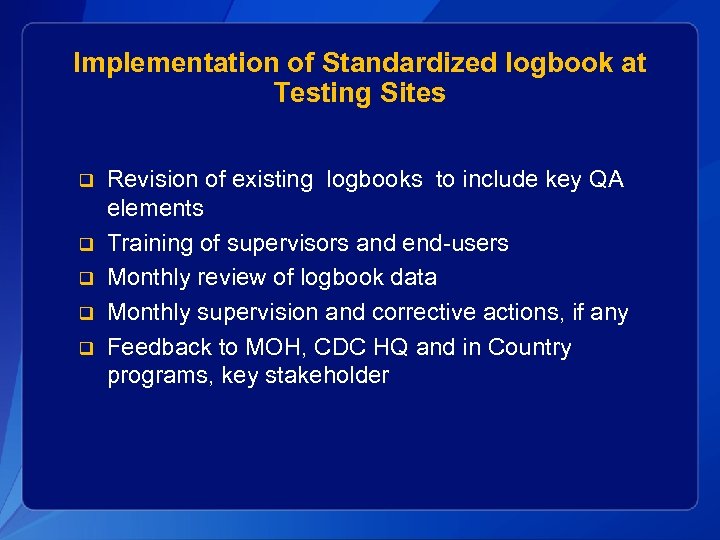 Implementation of Standardized logbook at Testing Sites

❑ Revision of existing logbooks to include key QA elements
❑ Training of supervisors and end-users
❑ Monthly review of logbook data
❑ Monthly supervision and corrective actions, if any
❑ Feedback to MOH, CDC HQ and in Country programs, key stakeholder